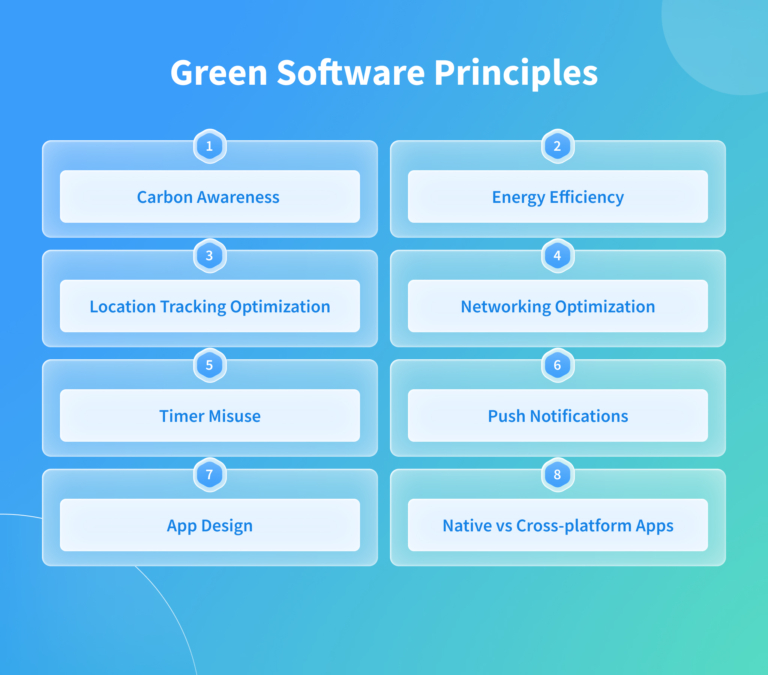 Green Software Principles

1
Carbon Awareness

2
Energy Efficiency

3
Location Tracking Optimization

4
Networking Optimization

5
Timer Misuse

6
Push Notifications

7
App Design

8
Native vs Cross-platform Apps